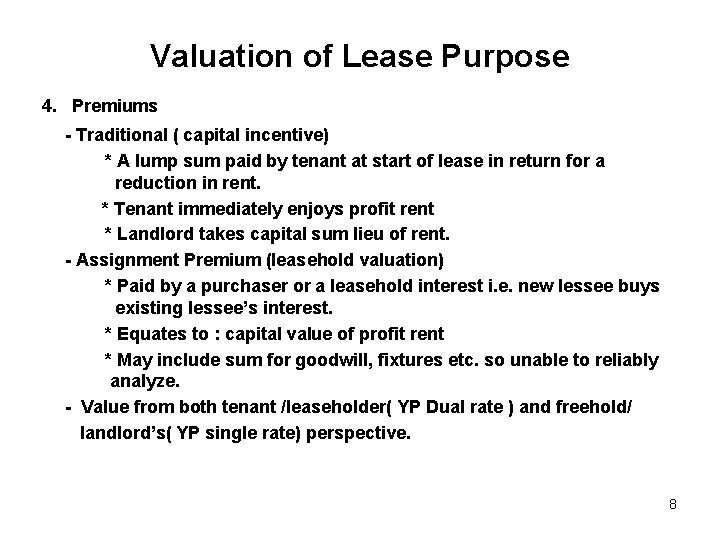 Valuation of Lease Purpose

4. Premiums

- Traditional ( capital incentive)

* A lump sum paid by tenant at start of lease in return for a reduction in rent.

* Tenant immediately enjoys profit rent

* Landlord takes capital sum lieu of rent.

- Assignment Premium (leasehold valuation)

* Paid by a purchaser or a leasehold interest i.e. new lessee buys existing lessee's interest.

* Equates to : capital value of profit rent

* May include sum for goodwill, fixtures etc. so unable to reliably analyze.

- Value from both tenant /leaseholder( YP Dual rate ) and freehold/ landlord's( YP single rate) perspective.

8